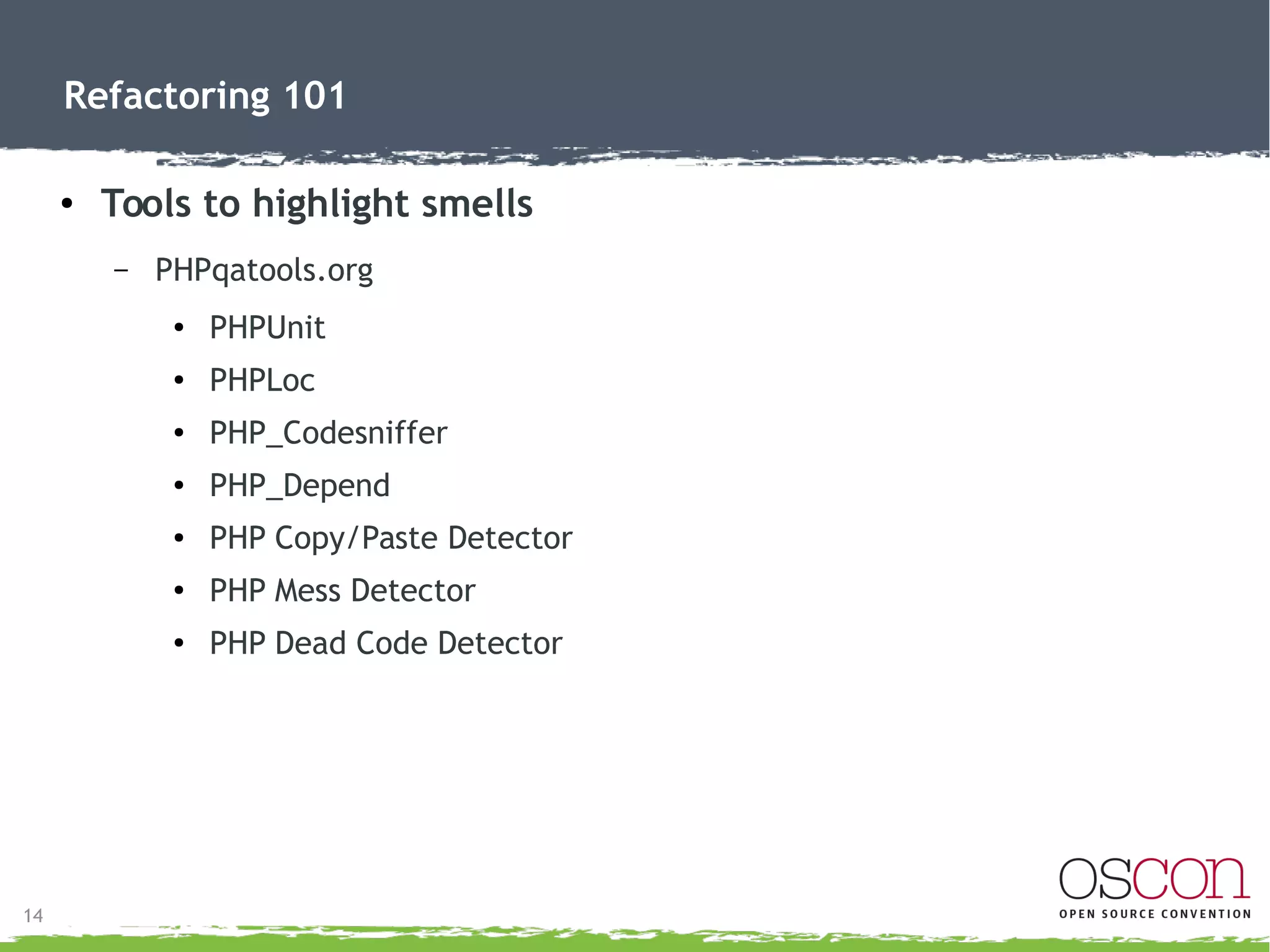 Refactoring 101

• Tools to highlight smells

– PHPqatools.org

• PHPUnit

• PHPLoc

• PHP_Codesniffer

• PHP_Depend

• PHP Copy/Paste Detector

• PHP Mess Detector

• PHP Dead Code Detector

14

oscon
OPEN SOURCE CONVENTION